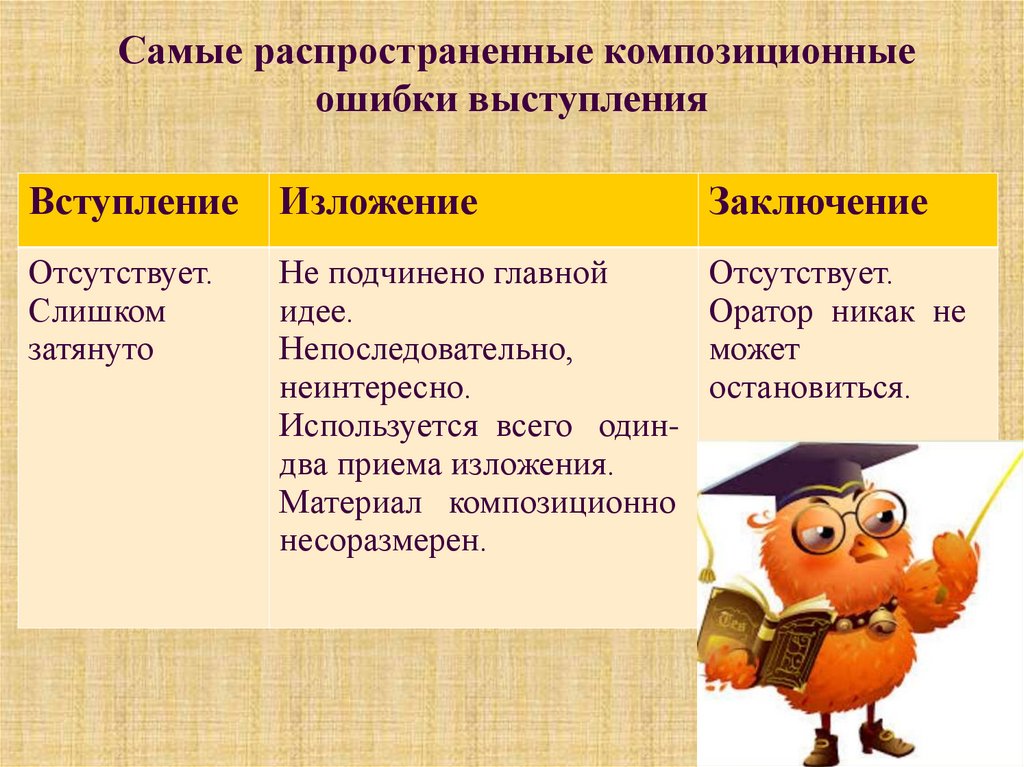 Самые распространенные композиционные ошибки выступления

| Вступление | Изложение | Заключение |
|---|---|---|
| Отсутствует. Слишком затянуто | Не подчинено главной идее. Непоследовательно, неинтересно. Используется всего один-два приема изложения. Материал композиционно несоразмерен. | Отсутствует. Оратор никак не может остановиться. |